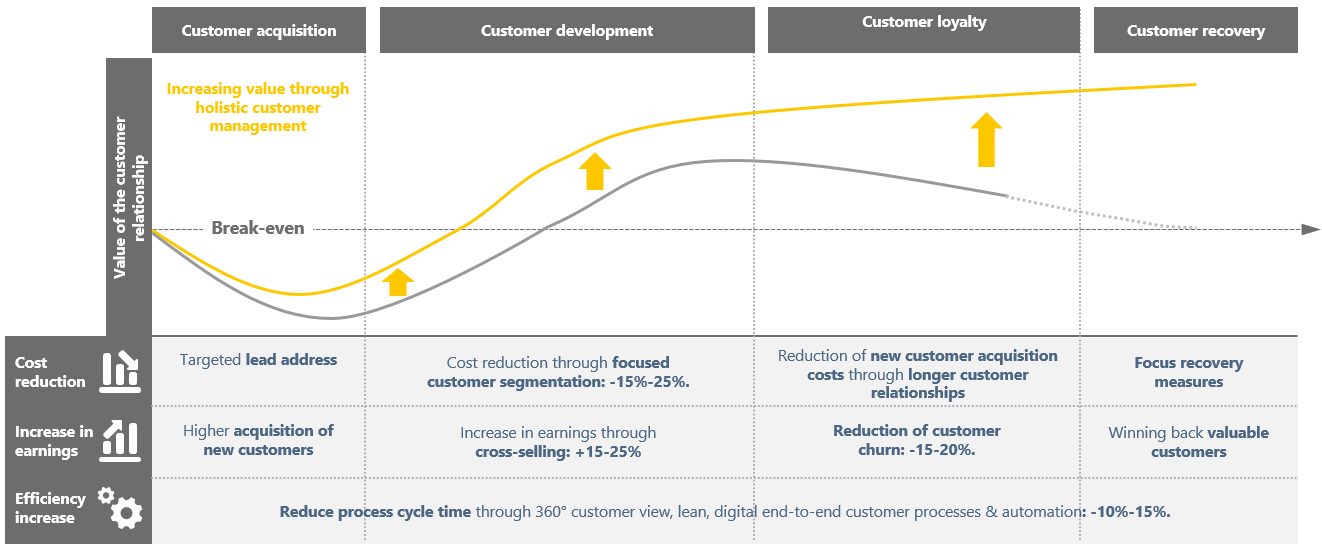 Customer acquisition

Customer development

Customer loyalty

Customer recovery

Value of the customer relationship

Increasing value through holistic customer management

Break-even

| | Customer acquisition | Customer development | Customer loyalty | Customer recovery |
|---|---|---|---|---|
| Cost reduction | Targeted lead address | Cost reduction through focused customer segmentation: -15%-25%. | Reduction of new customer acquisition costs through longer customer relationships | Focus recovery measures |
| Increase in earnings | Higher acquisition of new customers | Increase in earnings through cross-selling: +15-25% | Reduction of customer churn: -15-20%. | Winning back valuable customers |
| Efficiency increase | Reduce process cycle time through 360° customer view, lean, digital end-to-end customer processes & automation: -10%-15%. | | | |